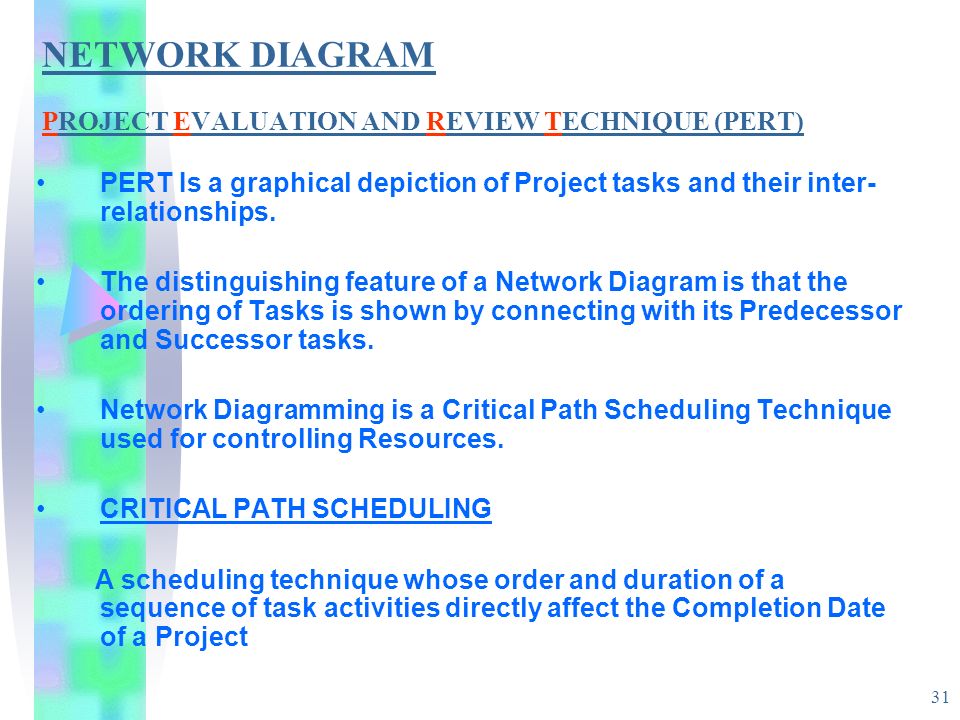 NETWORK DIAGRAM

PROJECT EVALUATION AND REVIEW TECHNIQUE (PERT)

• PERT Is a graphical depiction of Project tasks and their inter-relationships.

• The distinguishing feature of a Network Diagram is that the ordering of Tasks is shown by connecting with its Predecessor and Successor tasks.

• Network Diagramming is a Critical Path Scheduling Technique used for controlling Resources.

• CRITICAL PATH SCHEDULING

A scheduling technique whose order and duration of a sequence of task activities directly affect the Completion Date of a Project

31